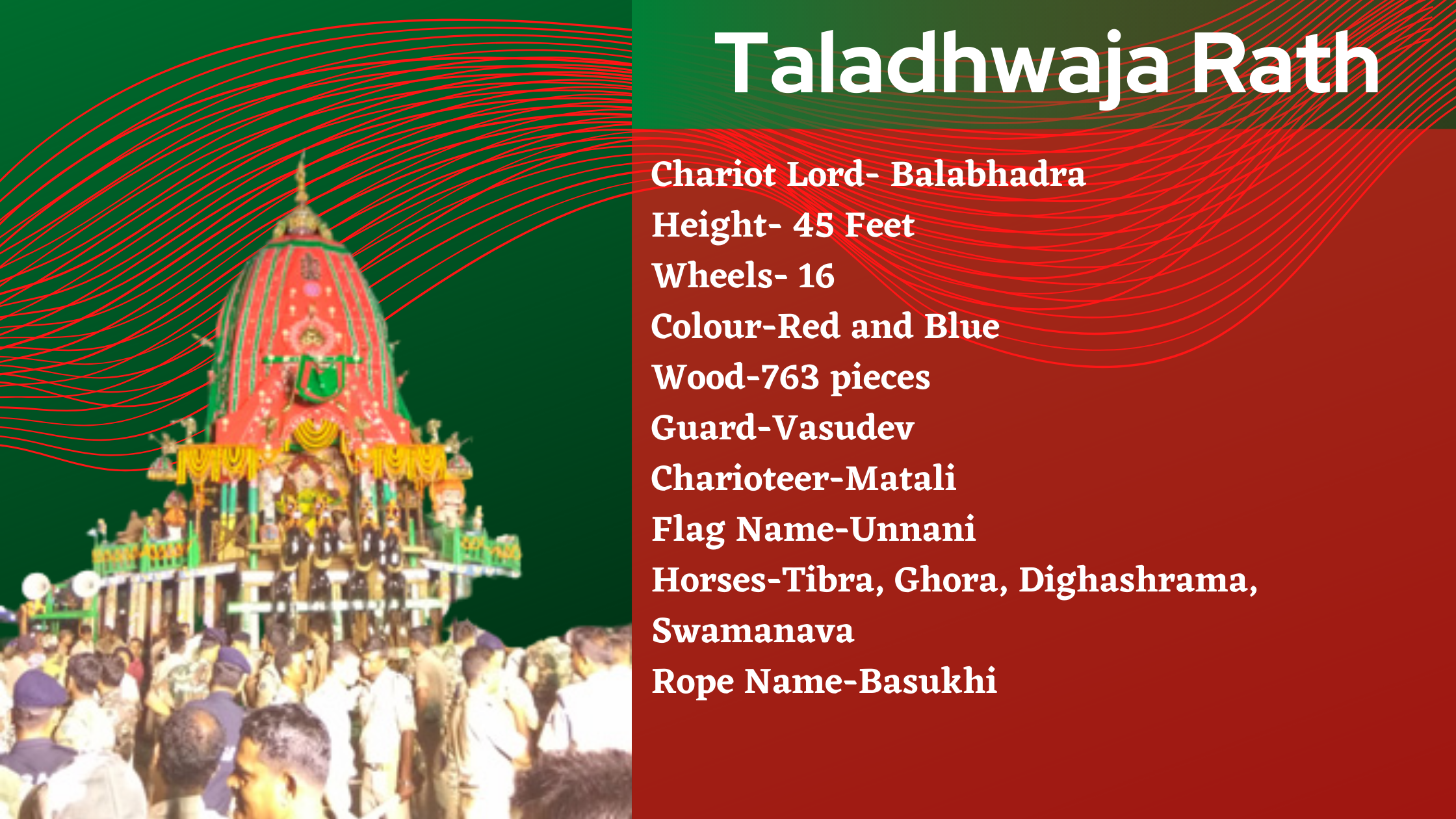 Taladhwaja Rath

Chariot Lord- Balabhadra
Height- 45 Feet
Wheels- 16
Colour-Red and Blue
Wood-763 pieces
Guard-Vasudev
Charioteer-Matali
Flag Name-Unnani
Horses-Tibra, Ghora, Dighashrama, Swamanava
Rope Name-Basukhi